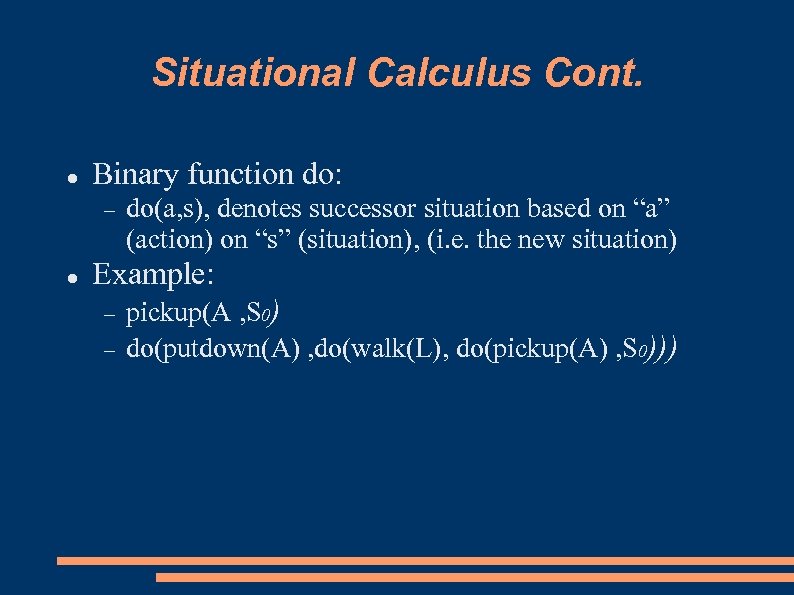 Situational Calculus Cont.

- Binary function do:
  - do(a,s), denotes successor situation based on “a” (action) on “s” (situation), (i.e. the new situation)
- Example:
  - pickup(A ,$S_0$)
  - do(putdown(A) ,do(walk(L), do(pickup(A) ,$S_0$)))